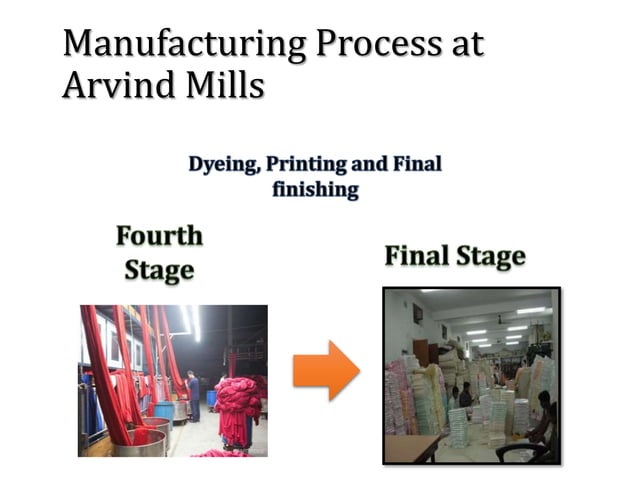 Manufacturing Process at Arvind Mills

Dyeing, Printing and Final finishing

Fourth Stage

Final Stage